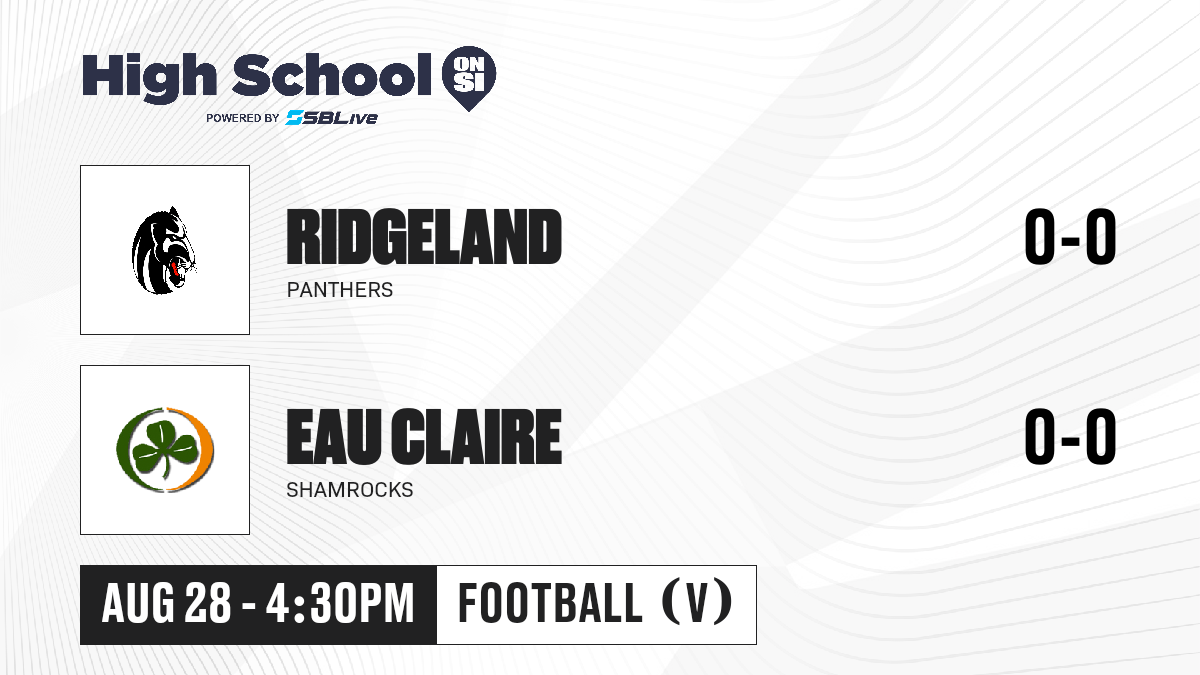 High School ON SI
POWERED BY SBLive

RIDGELAND
PANTHERS
0-0

EAU CLAIRE
SHAMROCKS
0-0

AUG 28 - 4:30PM
FOOTBALL (V)